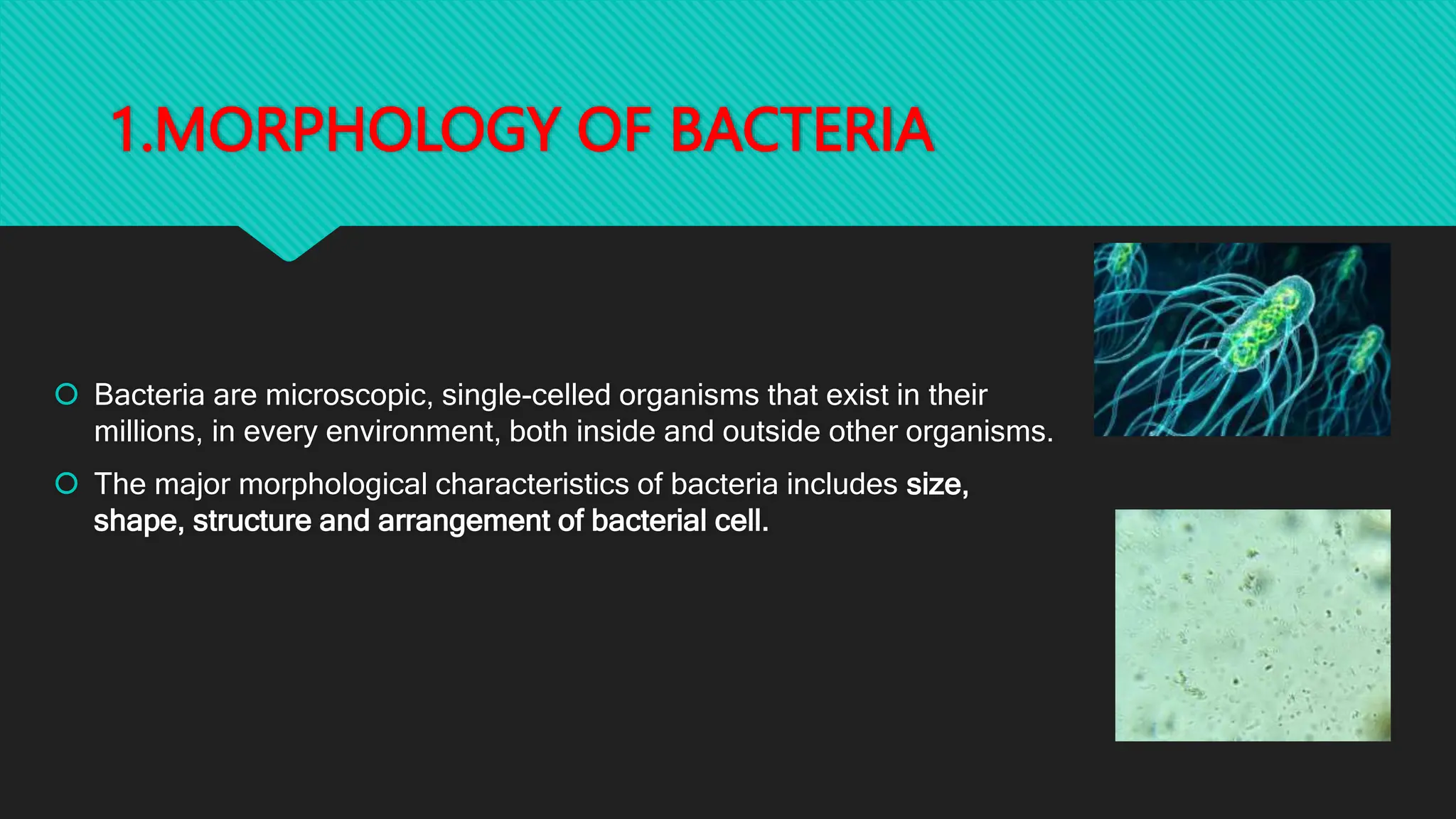 1.MORPHOLOGY OF BACTERIA

Bacteria are microscopic, single-celled organisms that exist in their millions, in every environment, both inside and outside other organisms.

The major morphological characteristics of bacteria includes size, shape, structure and arrangement of bacterial cell.